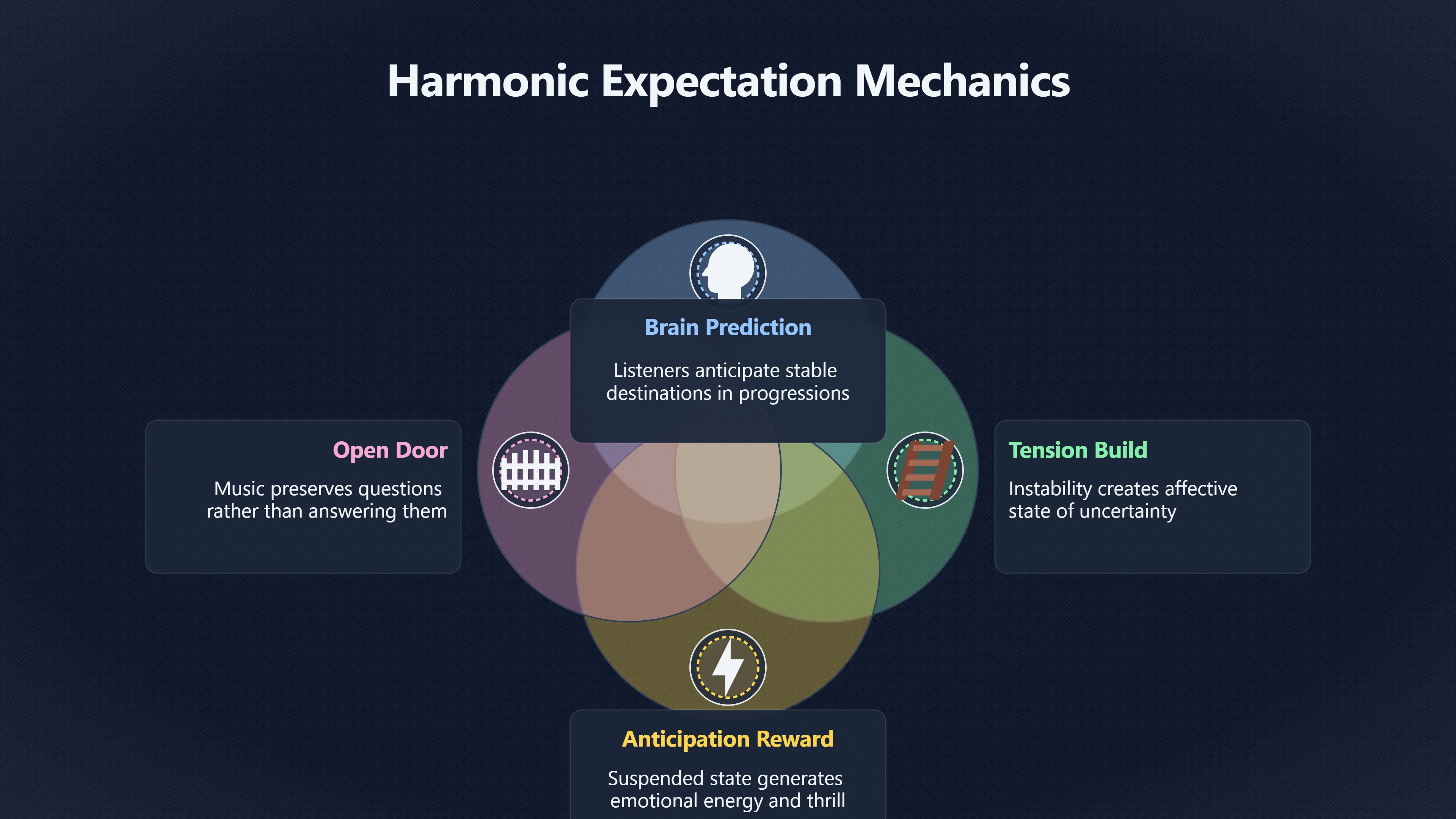 Harmonic Expectation Mechanics

Brain Prediction

Listeners anticipate stable destinations in progressions

Open Door

Music preserves questions rather than answering them

Tension Build

Instability creates affective state of uncertainty

Anticipation Reward

Suspended state generates emotional energy and thrill